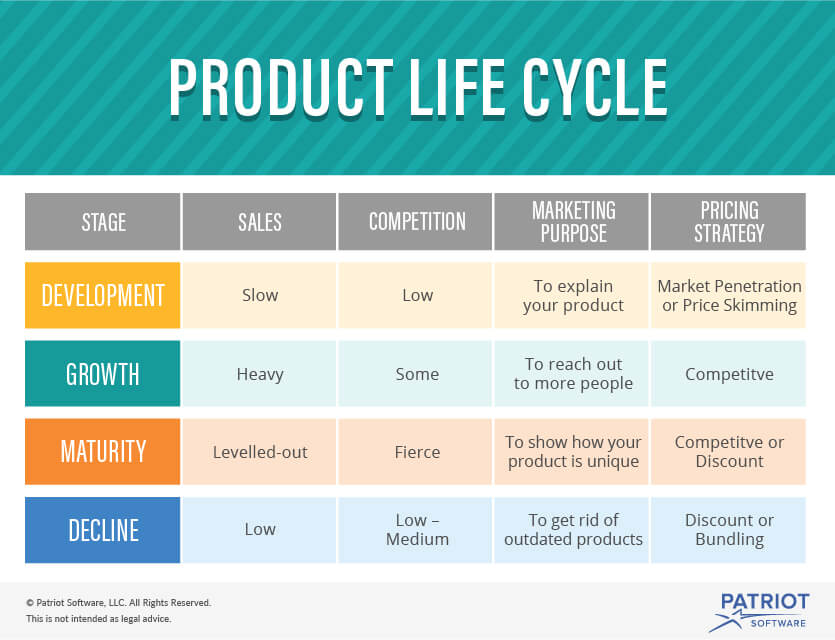 PRODUCT LIFE CYCLE

| STAGE | SALES | COMPETITION | MARKETING PURPOSE | PRICING STRATEGY |
|---|---|---|---|---|
| DEVELOPMENT | Slow | Low | To explain your product | Market Penetration or Price Skimming |
| GROWTH | Heavy | Some | To reach out to more people | Competitve |
| MATURITY | Levelled-out | Fierce | To show how your product is unique | Competitve or Discount |
| DECLINE | Low | Low – Medium | To get rid of outdated products | Discount or Bundling |

© Patriot Software, LLC. All Rights Reserved.
This is not intended as legal advice.

PATRIOT
SOFTWARE